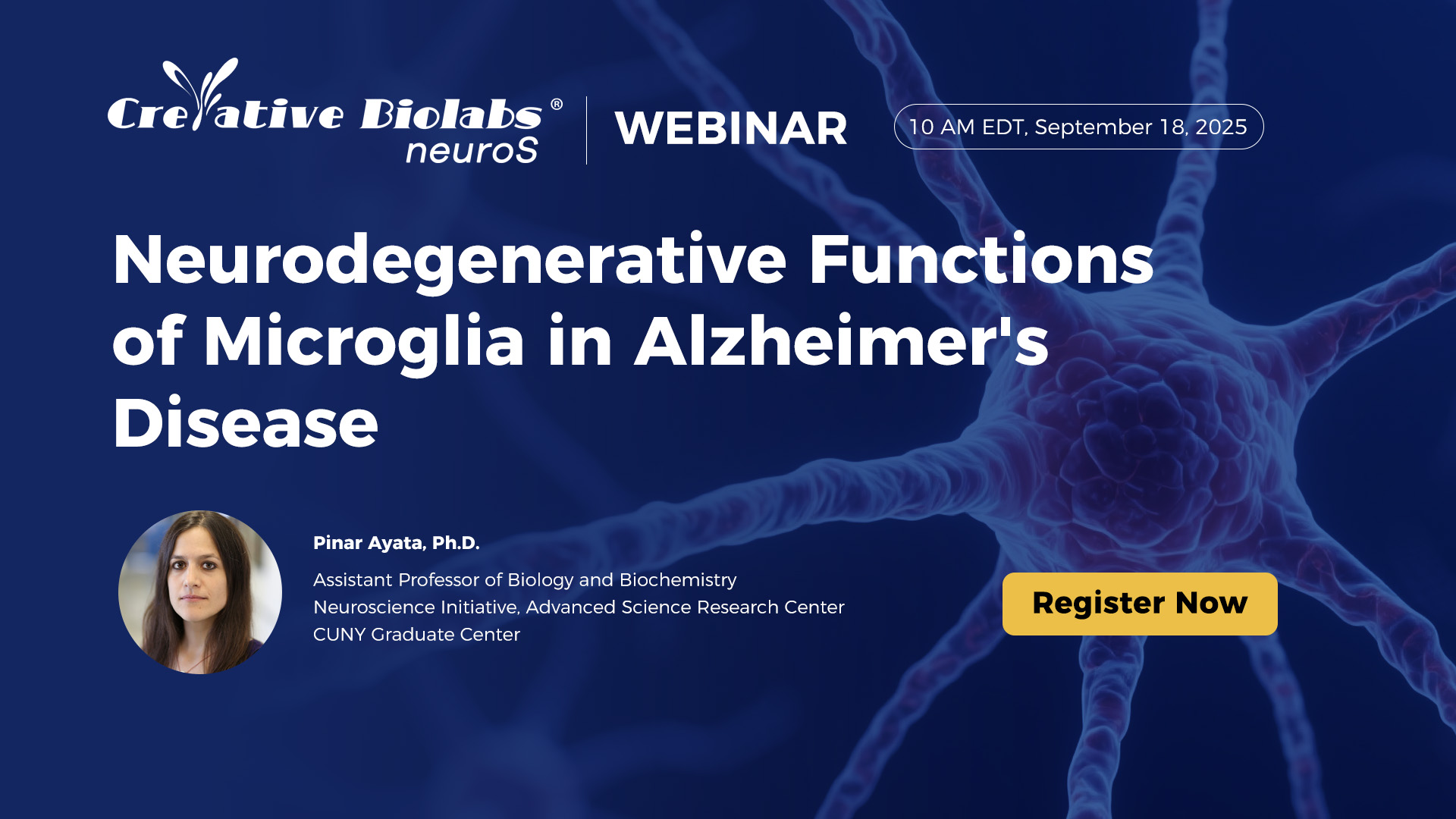 Creative Biolabs®
neuroS

WEBINAR

10 AM EDT, September 18, 2025

Neurodegenerative Functions of Microglia in Alzheimer's Disease

Pinar Ayata, Ph.D.

Assistant Professor of Biology and Biochemistry
Neuroscience Initiative, Advanced Science Research Center
CUNY Graduate Center

Register Now